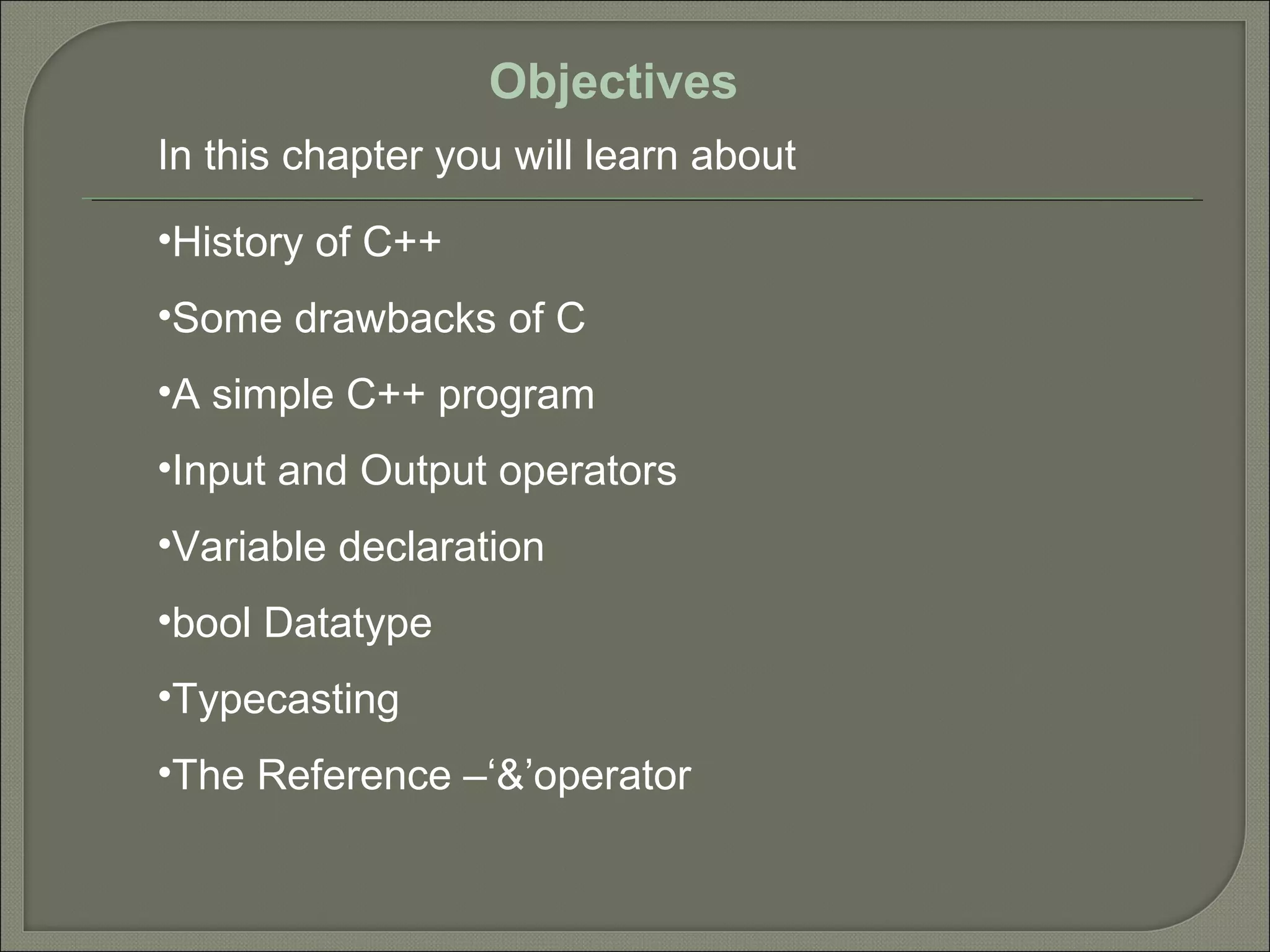 Objectives

In this chapter you will learn about

•History of C++

•Some drawbacks of C

•A simple C++ program

•Input and Output operators

•Variable declaration

•bool Datatype

•Typecasting

•The Reference –‘&’operator